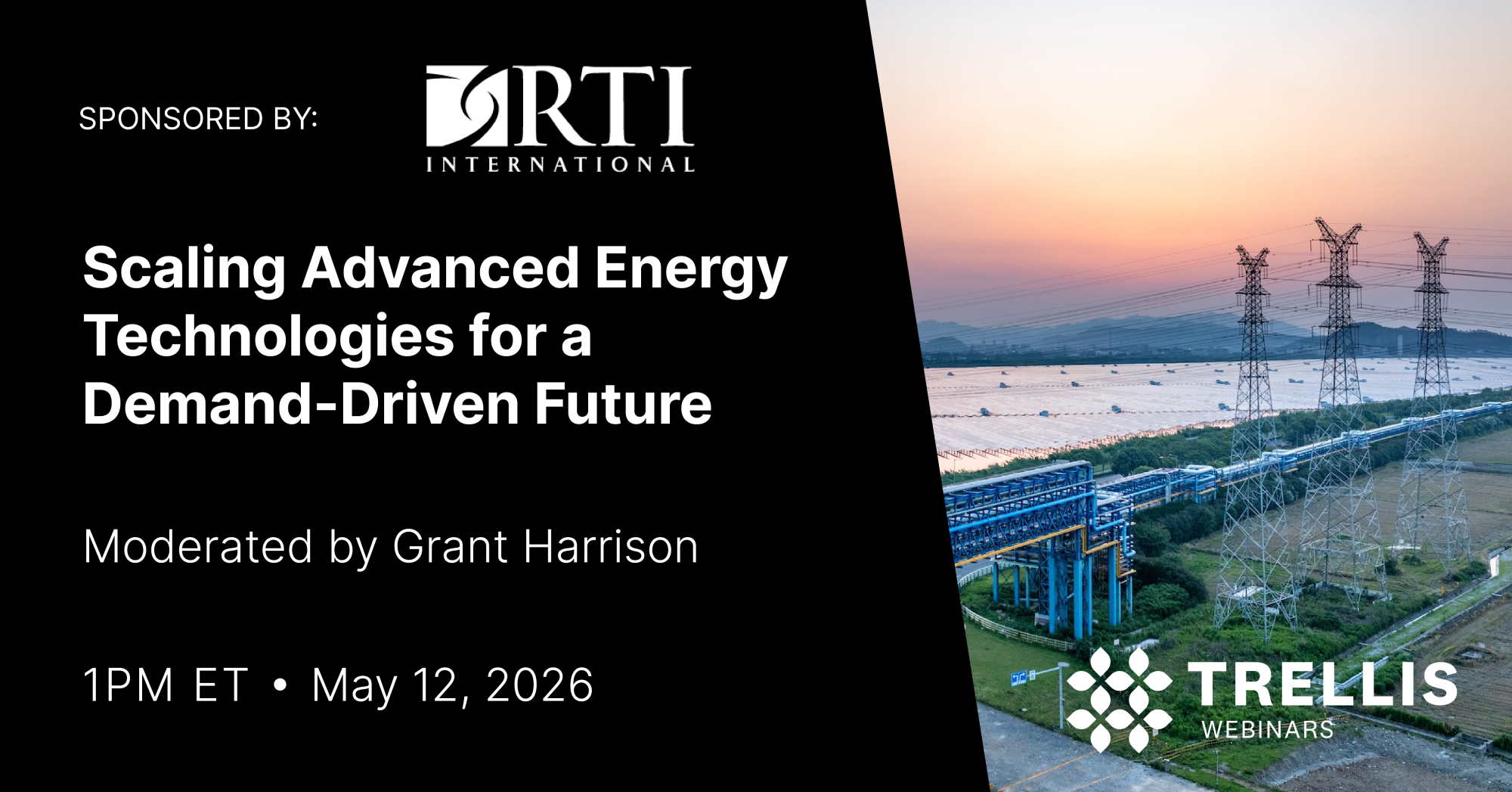 SPONSORED BY:

RTI INTERNATIONAL

Scaling Advanced Energy Technologies for a Demand-Driven Future

Moderated by Grant Harrison

1PM ET • May 12, 2026

TRELLIS WEBINARS